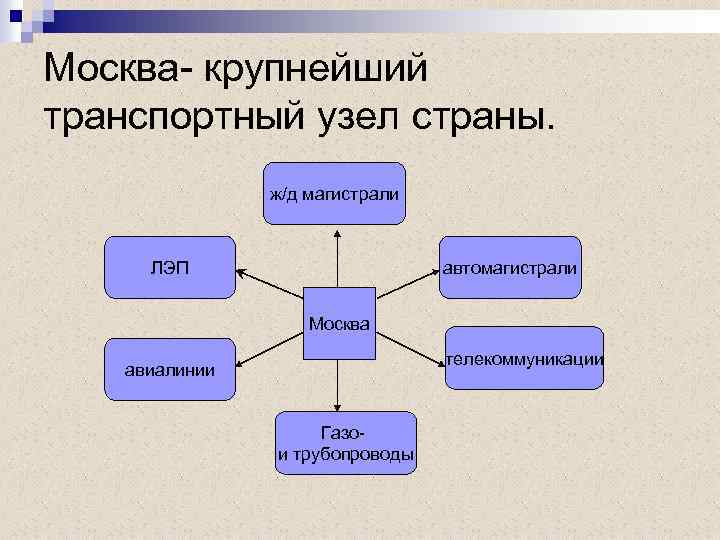 Москва- крупнейший транспортный узел страны.

ж/д магистрали

ЛЭП

автомагистрали

Москва

авиалинии

телекоммуникации

Газо-
и трубопроводы